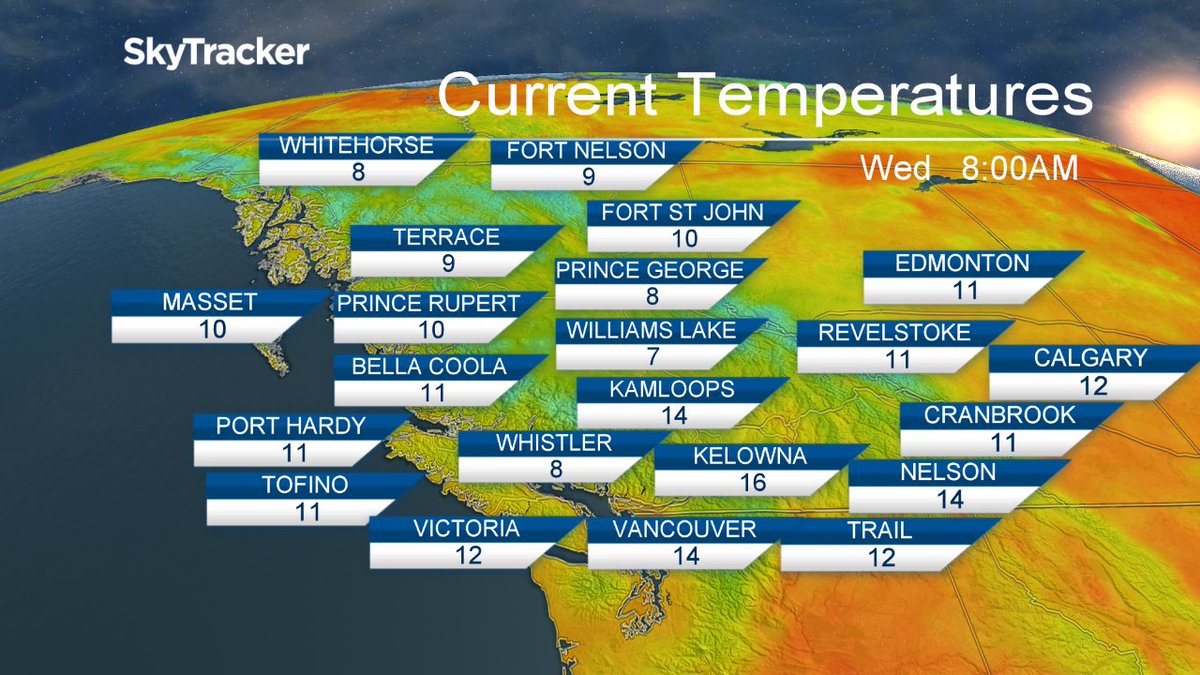 SkyTracker

Current Temperatures

Wed 8:00AM

WHITEHORSE
8

FORT NELSON
9

FORT ST JOHN
10

TERRACE
9

PRINCE GEORGE
8

EDMONTON
11

MASSET
10

PRINCE RUPERT
10

WILLIAMS LAKE
7

REVELSTOKE
11

CALGARY
12

BELLA COOLA
11

KAMLOOPS
14

CRANBROOK
11

PORT HARDY
11

WHISTLER
8

KELOWNA
16

NELSON
14

TOFINO
11

VICTORIA
12

VANCOUVER
14

TRAIL
12